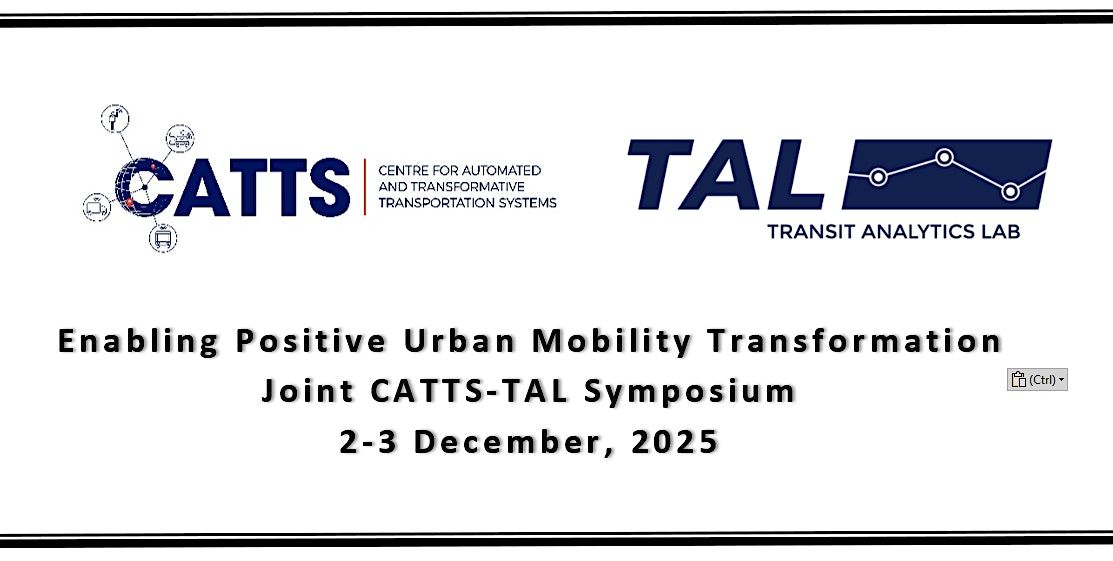 CATTS
CENTRE FOR AUTOMATED AND TRANSFORMATIVE TRANSPORTATION SYSTEMS

TAL
TRANSIT ANALYTICS LAB

Enabling Positive Urban Mobility Transformation
Joint CATTS-TAL Symposium
2-3 December, 2025

(Ctrl)